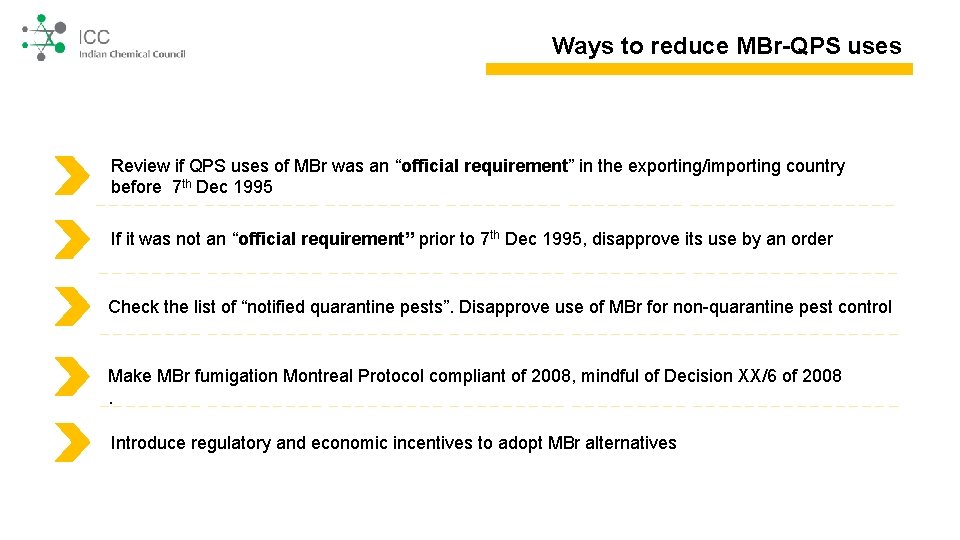 ICC
Indian Chemical Council

Ways to reduce MBr-QPS uses

Review if QPS uses of MBr was an “official requirement” in the exporting/importing country before 7th Dec 1995

If it was not an “official requirement” prior to 7th Dec 1995, disapprove its use by an order

Check the list of “notified quarantine pests”. Disapprove use of MBr for non-quarantine pest control

Make MBr fumigation Montreal Protocol compliant of 2008, mindful of Decision XX/6 of 2008
.

Introduce regulatory and economic incentives to adopt MBr alternatives